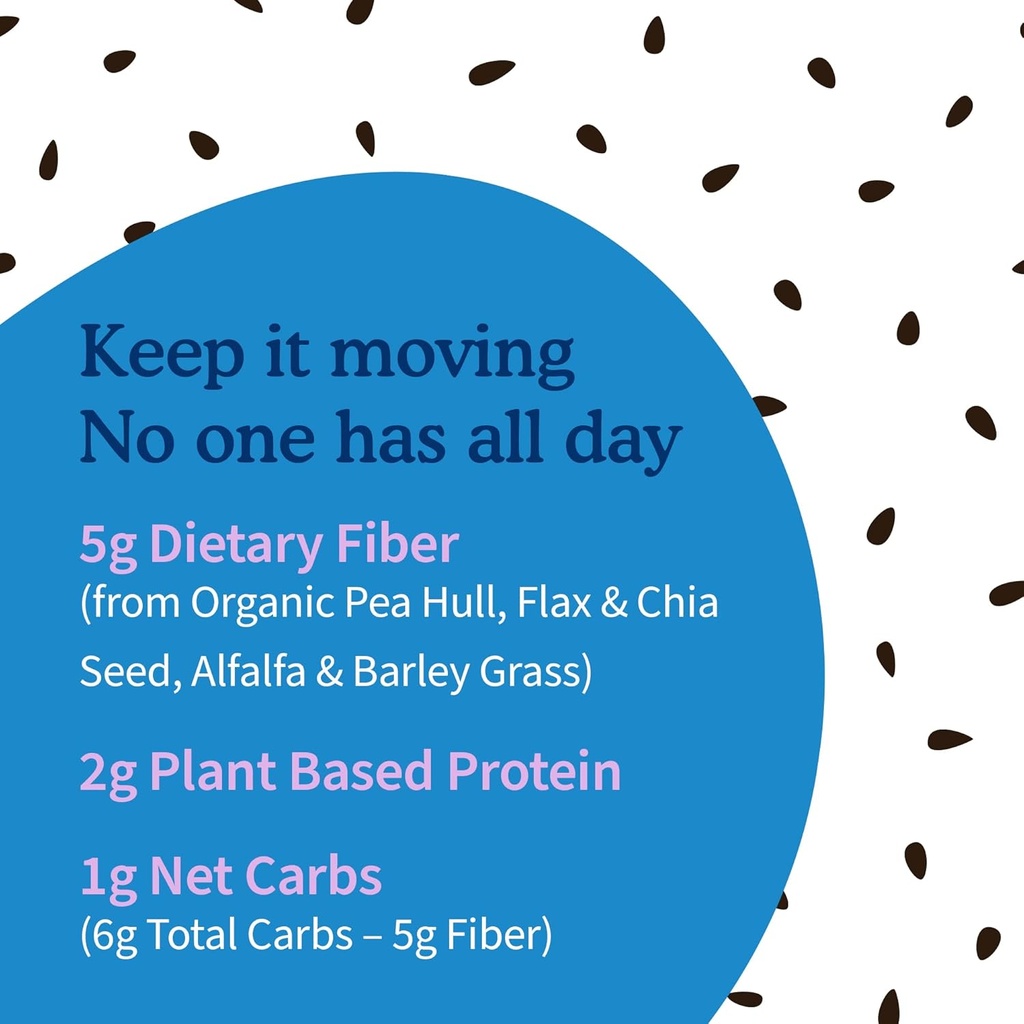 Keep it moving
No one has all day

5g Dietary Fiber
(from Organic Pea Hull, Flax & Chia Seed, Alfalfa & Barley Grass)

2g Plant Based Protein

1g Net Carbs
(6g Total Carbs – 5g Fiber)